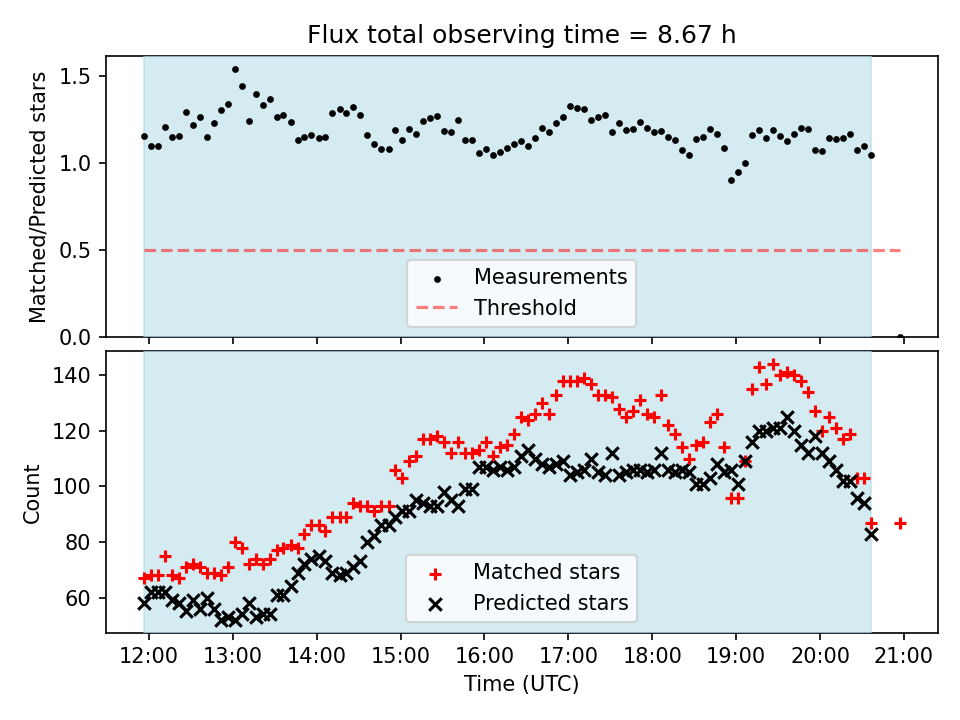 Flux total observing time = 8.67 h

Matched/Predicted stars

1.5
1.0
0.5
0.0

Measurements
Threshold

Count

140
120
100
80
60

Matched stars
Predicted stars

12:00 13:00 14:00 15:00 16:00 17:00 18:00 19:00 20:00 21:00

Time (UTC)